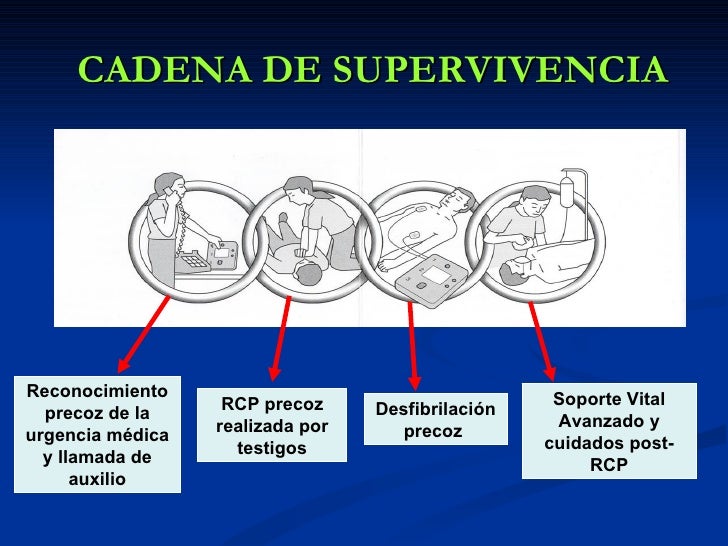 CADENA DE SUPERVIVENCIA

Reconocimiento precoz de la urgencia médica y llamada de auxilio

RCP precoz realizada por testigos

Desfibrilación precoz

Soporte Vital Avanzado y cuidados post-RCP